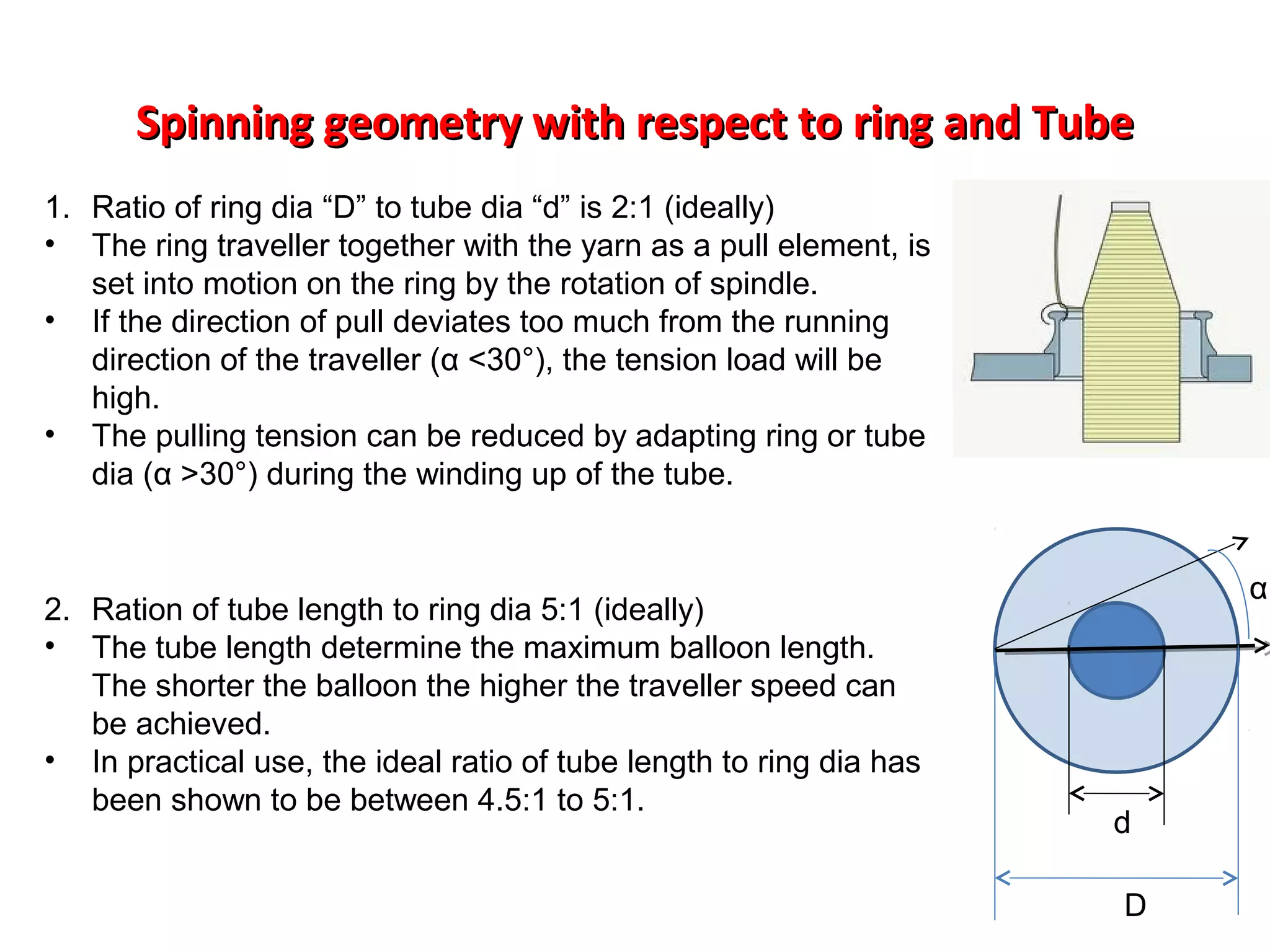 Spinning geometry with respect to ring and Tube

1. Ratio of ring dia “D” to tube dia “d” is 2:1 (ideally)
• The ring traveller together with the yarn as a pull element, is set into motion on the ring by the rotation of spindle.
• If the direction of pull deviates too much from the running direction of the traveller (α <30°), the tension load will be high.
• The pulling tension can be reduced by adapting ring or tube dia (α >30°) during the winding up of the tube.

2. Ration of tube length to ring dia 5:1 (ideally)
• The tube length determine the maximum balloon length. The shorter the balloon the higher the traveller speed can be achieved.
• In practical use, the ideal ratio of tube length to ring dia has been shown to be between 4.5:1 to 5:1.

α

d

D